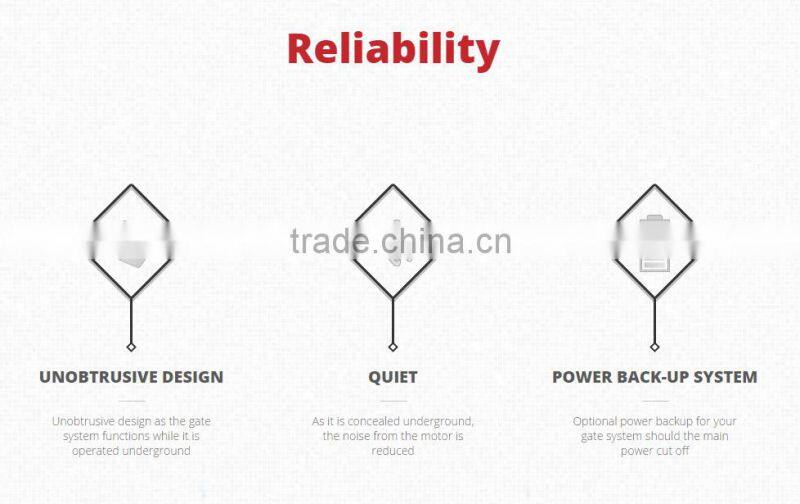 Reliability

trade.china.cn

UNOBTRUSIVE DESIGN

Unobtrusive design as the gate system functions while it is operated underground

QUIET

As it is concealed underground, the noise from the motor is reduced

POWER BACK-UP SYSTEM

Optional power backup for your gate system should the main power cut off